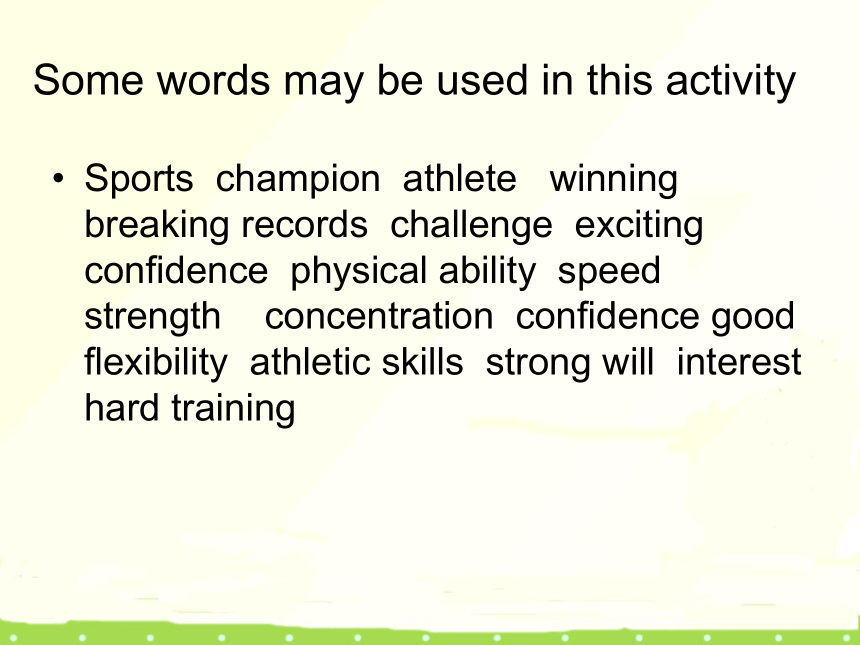 Some words may be used in this activity

• Sports champion athlete winning breaking records challenge exciting confidence physical ability speed strength concentration confidence good flexibility athletic skills strong will interest hard training